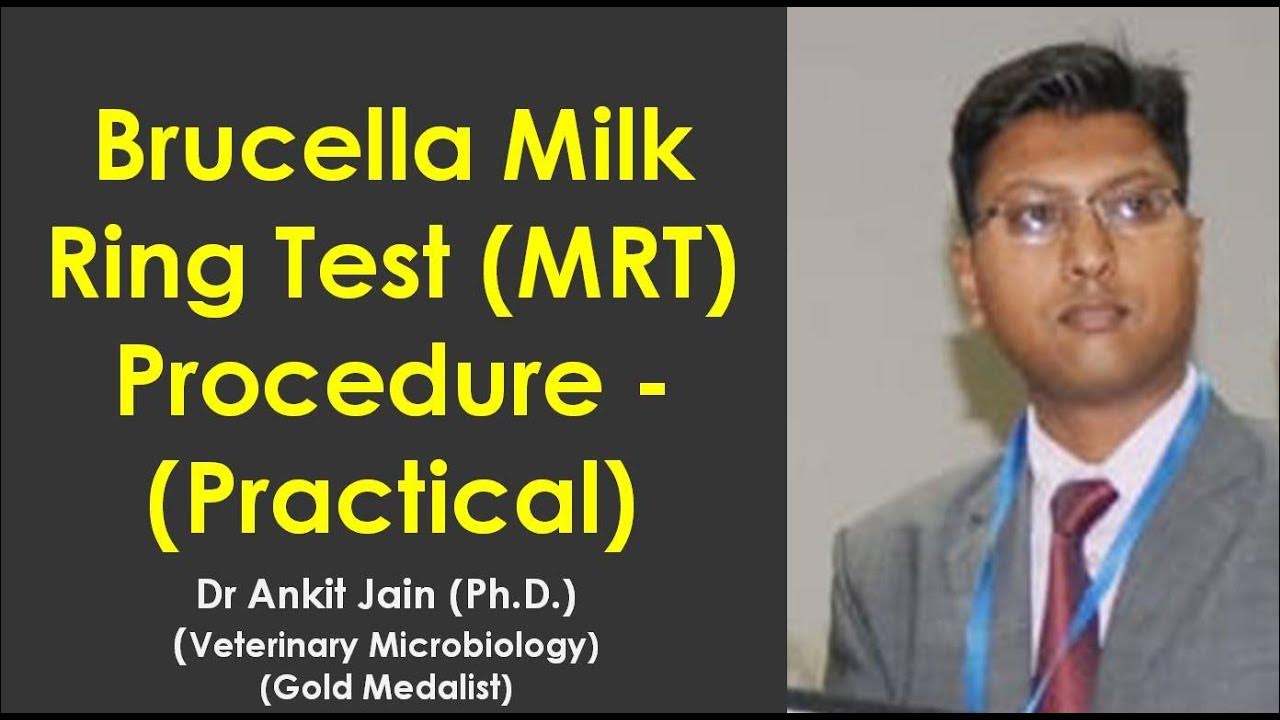 Brucella Milk Ring Test (MRT) Procedure - (Practical)

Dr Ankit Jain (Ph.D.)
(Veterinary Microbiology)
(Gold Medalist)